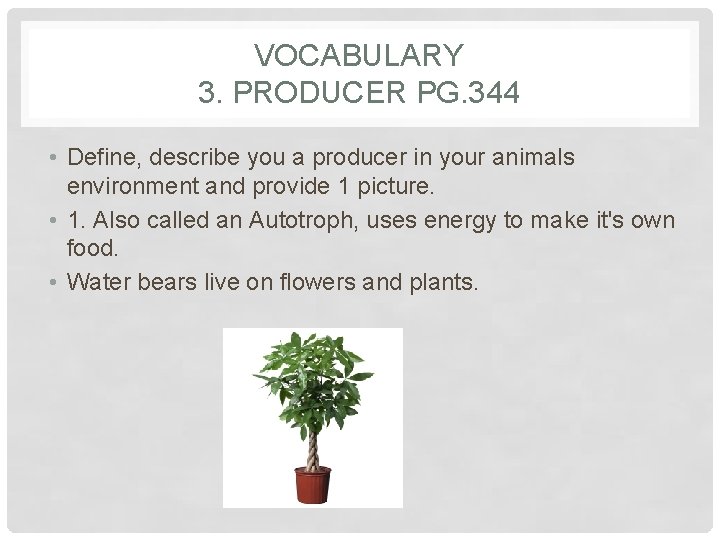 VOCABULARY
3. PRODUCER PG.344

• Define, describe you a producer in your animals environment and provide 1 picture.
• 1. Also called an Autotroph, uses energy to make it's own food.
• Water bears live on flowers and plants.